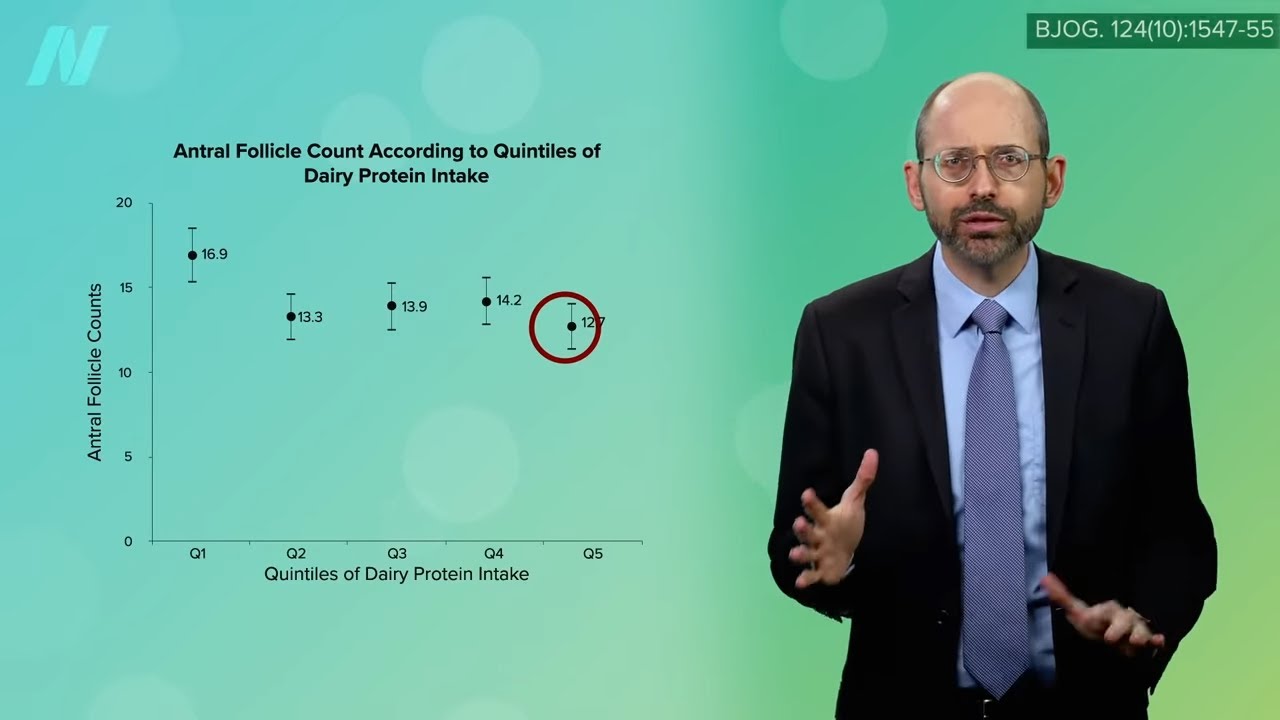 BJOG. 124(10):1547-55

Antral Follicle Count According to Quintiles of Dairy Protein Intake

Antral Follicle Counts

20
15
10
5
0

16.9
13.3
13.9
14.2
12.7

Q1
Q2
Q3
Q4
Q5

Quintiles of Dairy Protein Intake